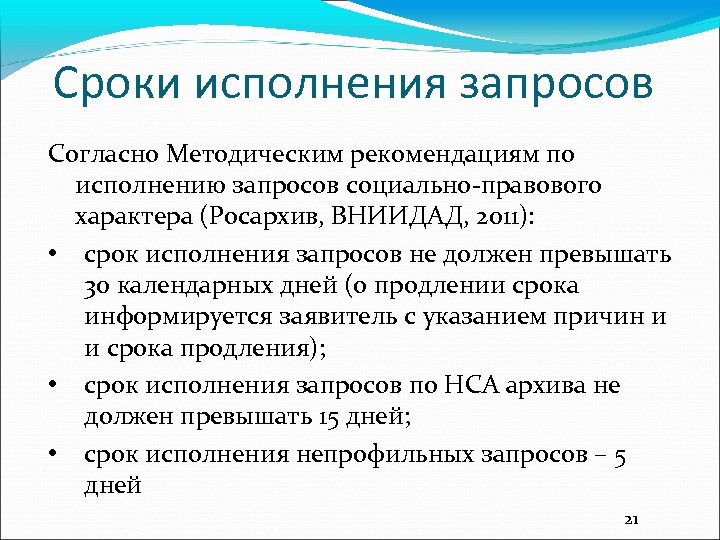 Сроки исполнения запросов

Согласно Методическим рекомендациям по исполнению запросов социально-правового характера (Росархив, ВНИИДАД, 2011):

• срок исполнения запросов не должен превышать 30 календарных дней (о продлении срока информируется заявитель с указанием причин и и срока продления);

• срок исполнения запросов по НСА архива не должен превышать 15 дней;

• срок исполнения непрофильных запросов – 5 дней

21